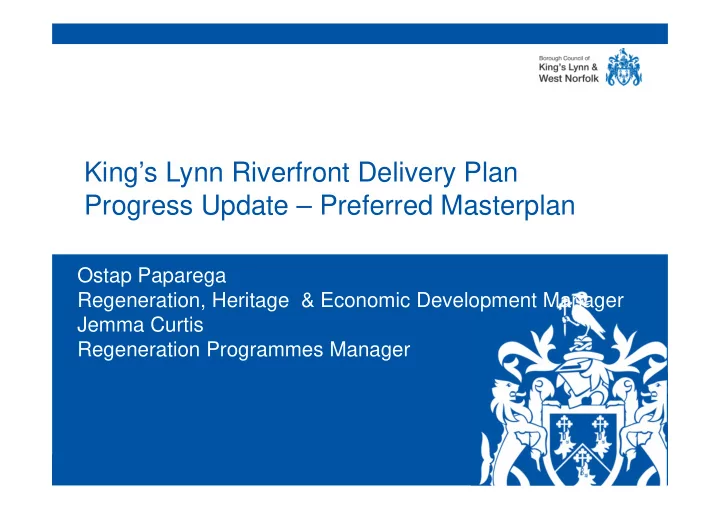 Borough Council of
King's Lynn &
West Norfolk

King's Lynn Riverfront Delivery Plan
Progress Update – Preferred Masterplan

Ostap Paparega
Regeneration, Heritage & Economic Development Manager
Jemma Curtis
Regeneration Programmes Manager